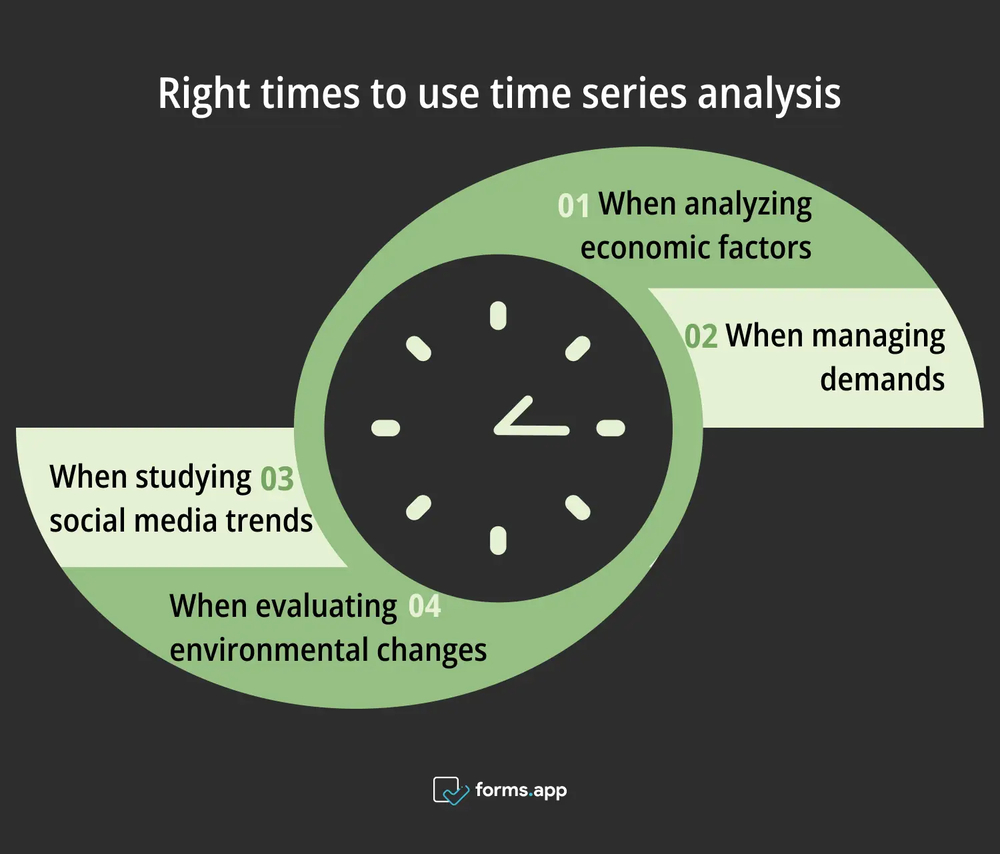 Right times to use time series analysis

01 When analyzing economic factors

02 When managing demands

When studying 03 social media trends

When evaluating 04 environmental changes

forms.app